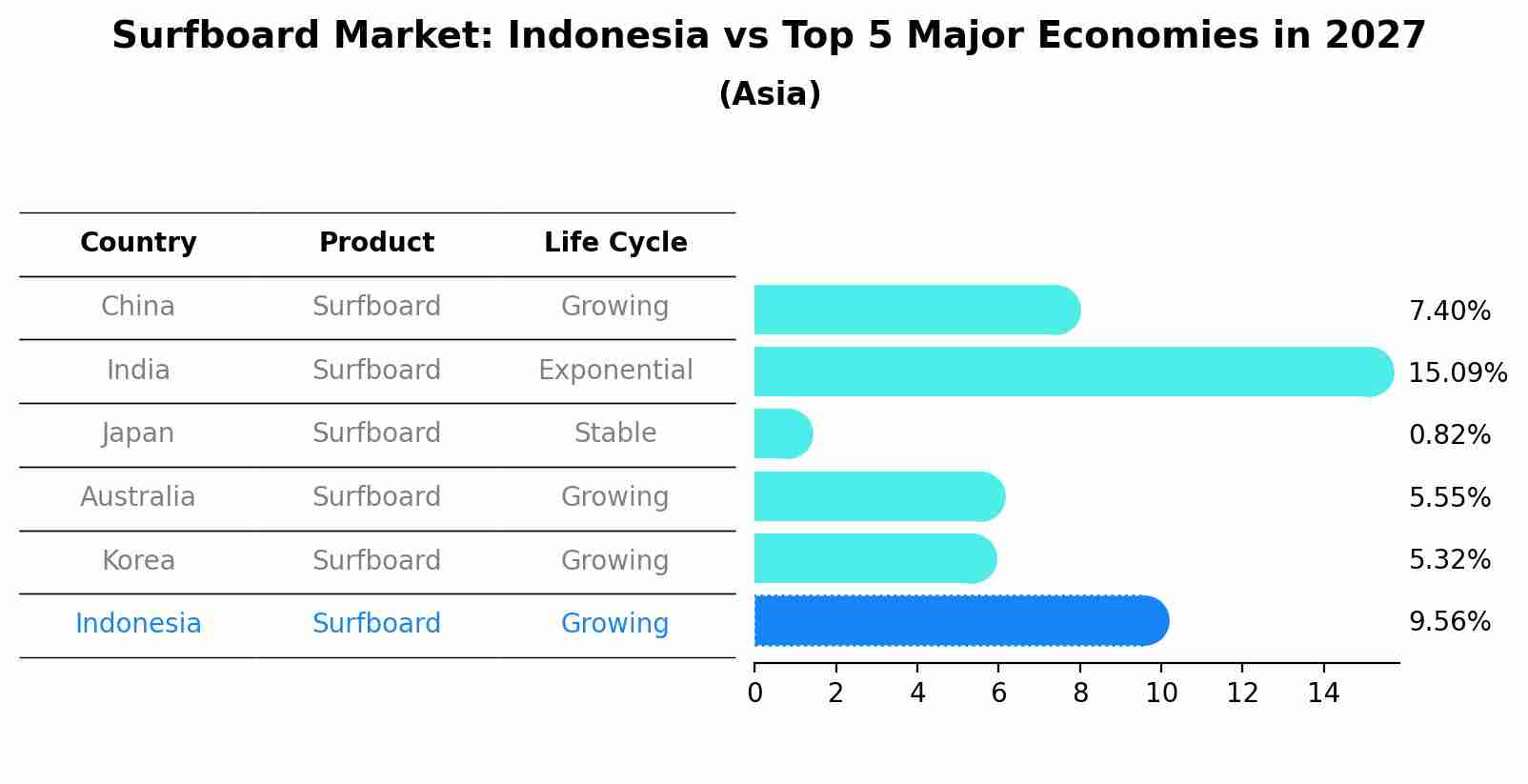 Surfboard Market: Indonesia vs Top 5 Major Economies in 2027
(Asia)

| Country | Product | Life Cycle |
|---|---|---|
| China | Surfboard | Growing |
| India | Surfboard | Exponential |
| Japan | Surfboard | Stable |
| Australia | Surfboard | Growing |
| Korea | Surfboard | Growing |
| Indonesia | Surfboard | Growing |

7.40%
15.09%
0.82%
5.55%
5.32%
9.56%

0 2 4 6 8 10 12 14